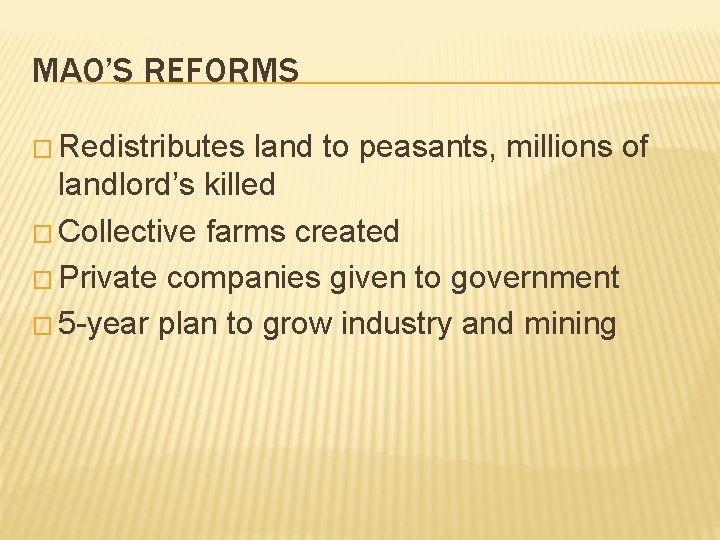 MAO'S REFORMS

□ Redistributes land to peasants, millions of landlord's killed
□ Collective farms created
□ Private companies given to government
□ 5-year plan to grow industry and mining